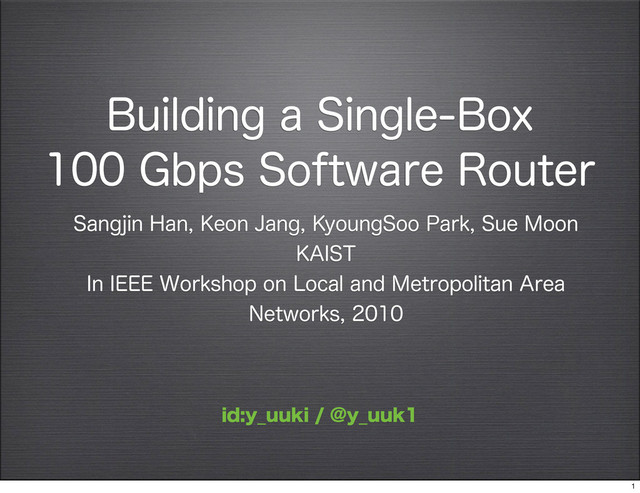 Building a Single-Box 100 Gbps Software Router

Sangjin Han, Keon Jang, KyoungSoo Park, Sue Moon
KAIST
In IEEE Workshop on Local and Metropolitan Area Networks, 2010

id:y_uuki / @y_uuk1

1